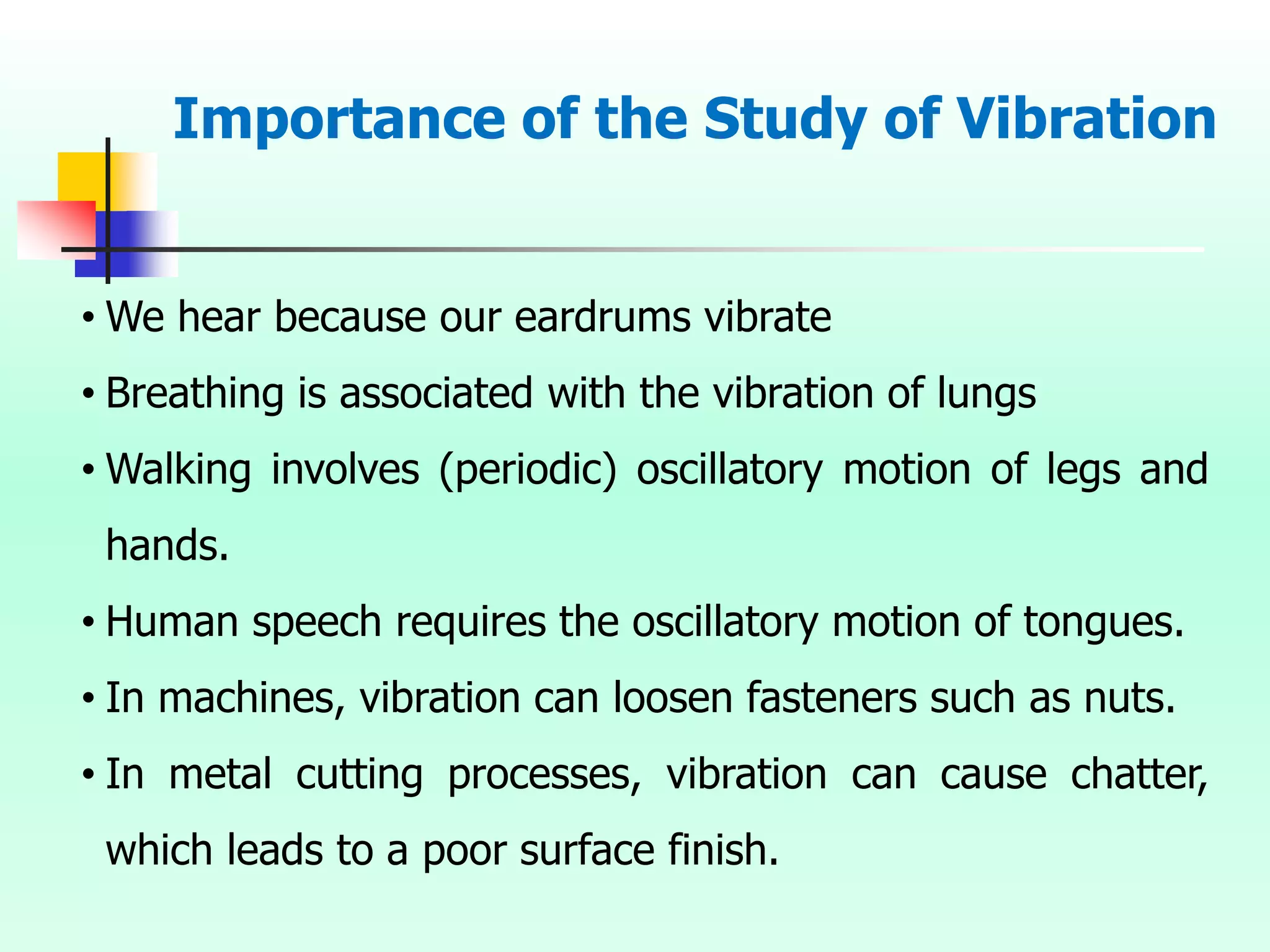 Importance of the Study of Vibration

• We hear because our eardrums vibrate

• Breathing is associated with the vibration of lungs

• Walking involves (periodic) oscillatory motion of legs and hands.

• Human speech requires the oscillatory motion of tongues.

• In machines, vibration can loosen fasteners such as nuts.

• In metal cutting processes, vibration can cause chatter, which leads to a poor surface finish.